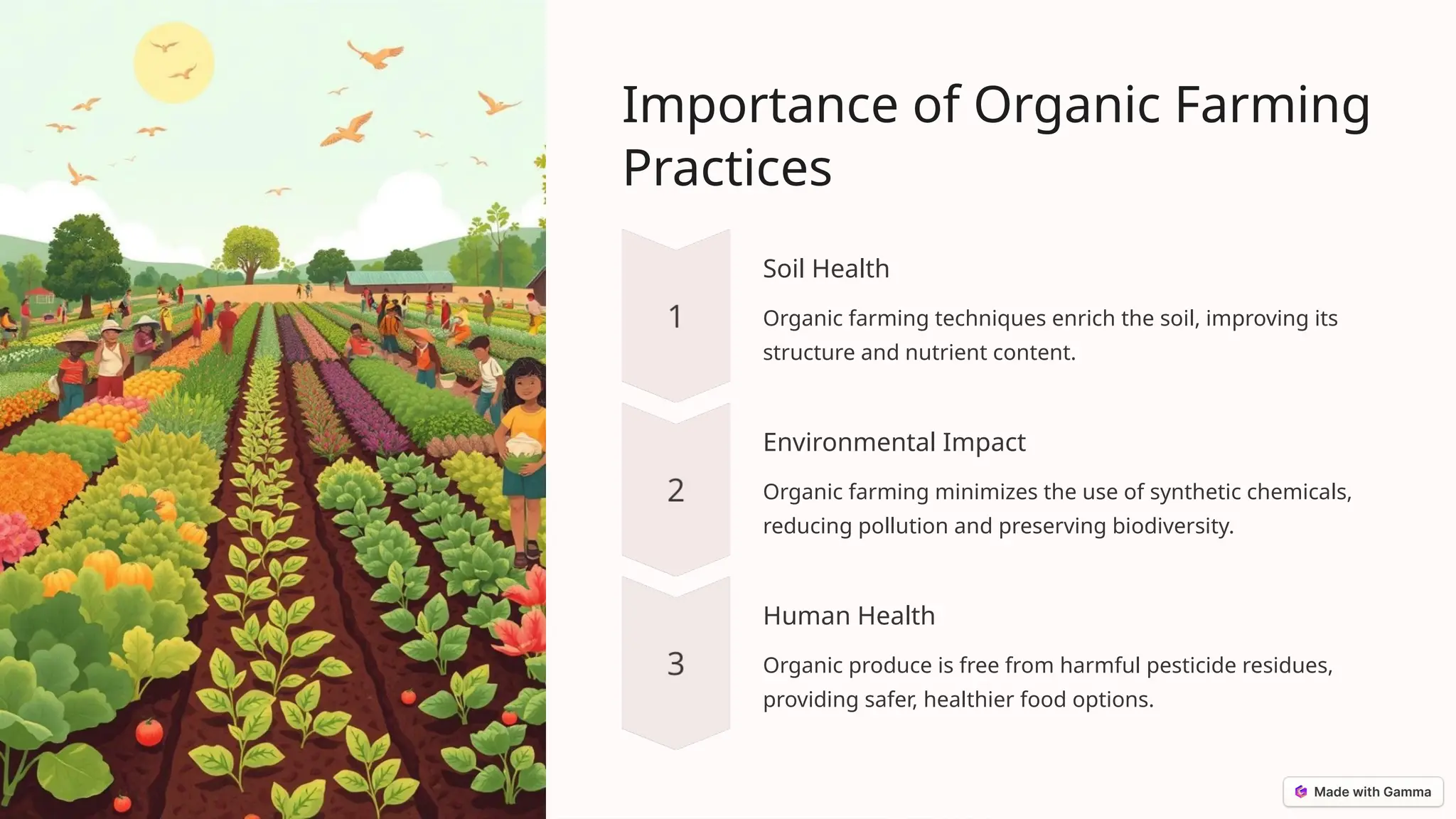 Importance of Organic Farming Practices

1

Soil Health

Organic farming techniques enrich the soil, improving its structure and nutrient content.

2

Environmental Impact

Organic farming minimizes the use of synthetic chemicals, reducing pollution and preserving biodiversity.

3

Human Health

Organic produce is free from harmful pesticide residues, providing safer, healthier food options.

Made with Gamma